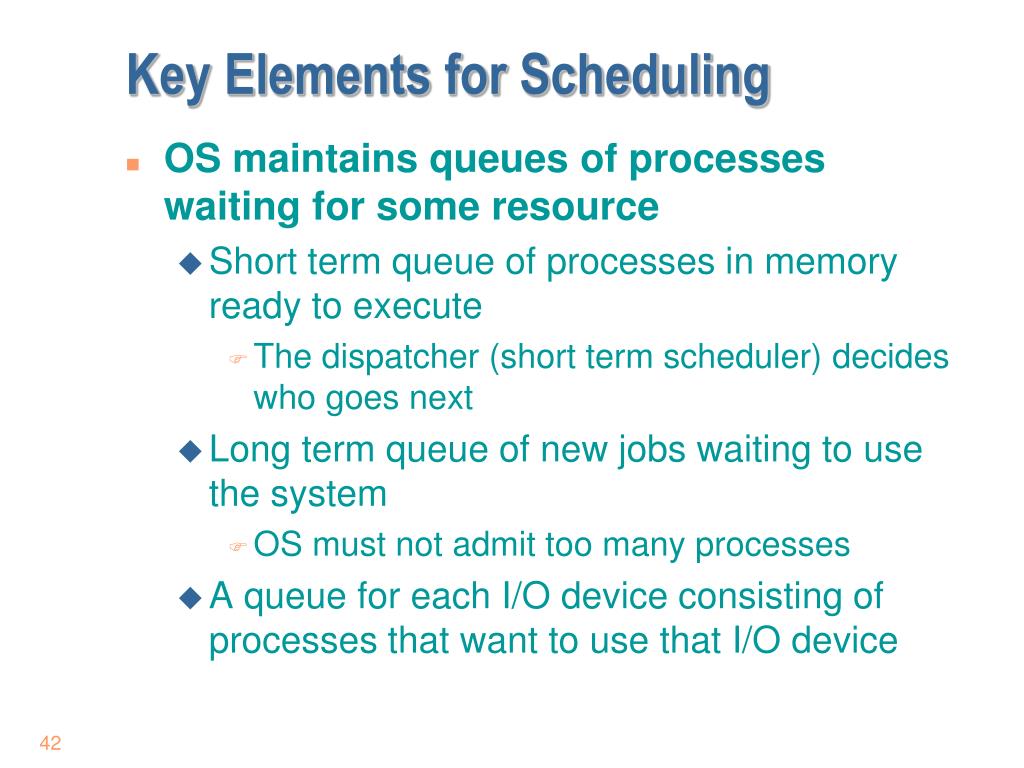 Key Elements for Scheduling

OS maintains queues of processes waiting for some resource

Short term queue of processes in memory ready to execute

The dispatcher (short term scheduler) decides who goes next

Long term queue of new jobs waiting to use the system

OS must not admit too many processes

A queue for each I/O device consisting of processes that want to use that I/O device

42